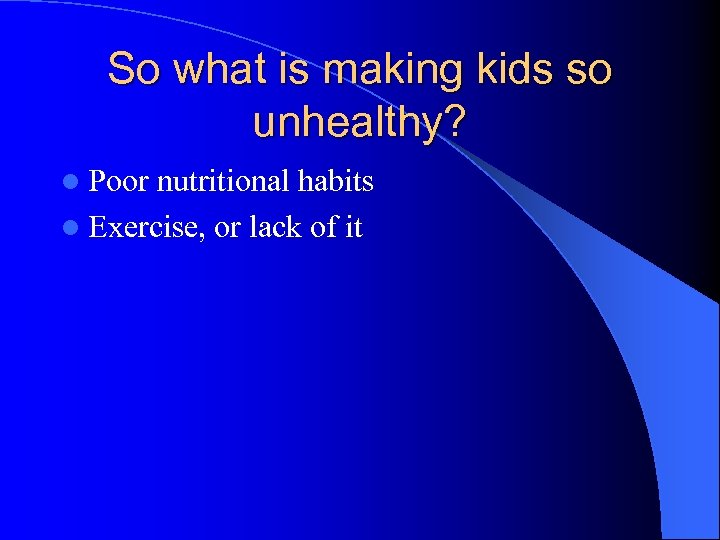 So what is making kids so unhealthy?

- Poor nutritional habits
- Exercise, or lack of it